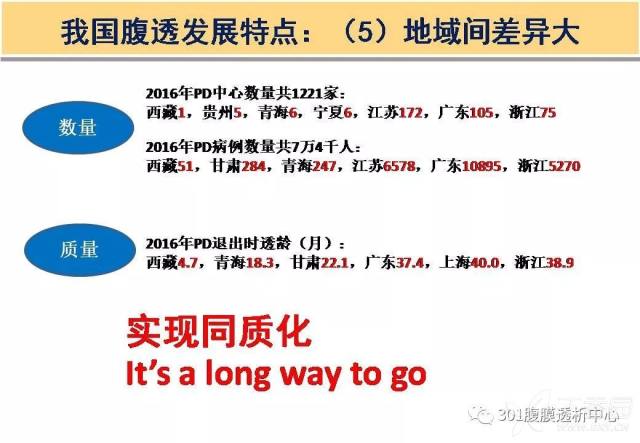 我国腹透发展特点：（5）地域间差异大

数量

2016年PD中心数量共1221家：
西藏1，贵州5，青海6，宁夏6，江苏172，广东105，浙江75

2016年PD病例数量共7万4千人：
西藏51，甘肃284，青海247，江苏6578，广东10895，浙江5270

质量

2016年PD退出时透龄（月）：
西藏4.7，青海18.3，甘肃22.1，广东37.4，上海40.0，浙江38.9

实现同质化
It's a long way to go

301腹膜透析中心